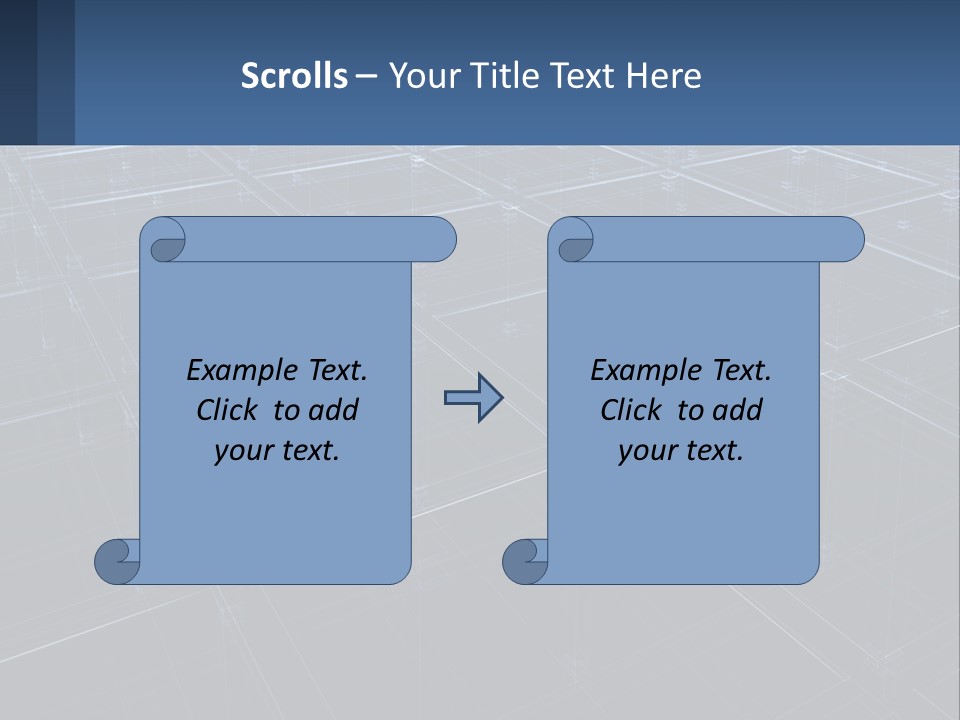 Scrolls – Your Title Text Here

Example Text. Click to add your text.

Example Text. Click to add your text.